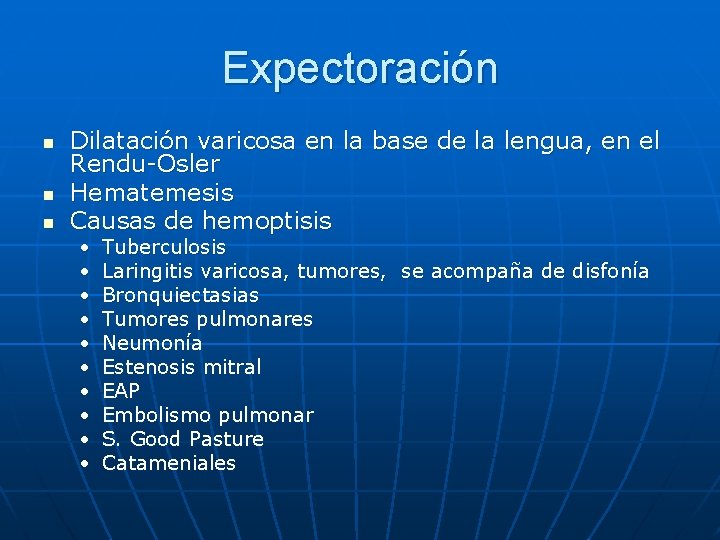 Expectoración

- Dilatación varicosa en la base de la lengua, en el Rendu-Osler
- Hematemesis
- Causas de hemoptisis
  - Tuberculosis
  - Laringitis varicosa, tumores, se acompaña de disfonía
  - Bronquiectasias
  - Tumores pulmonares
  - Neumonía
  - Estenosis mitral
  - EAP
  - Embolismo pulmonar
  - S. Good Pasture
  - Catameniales